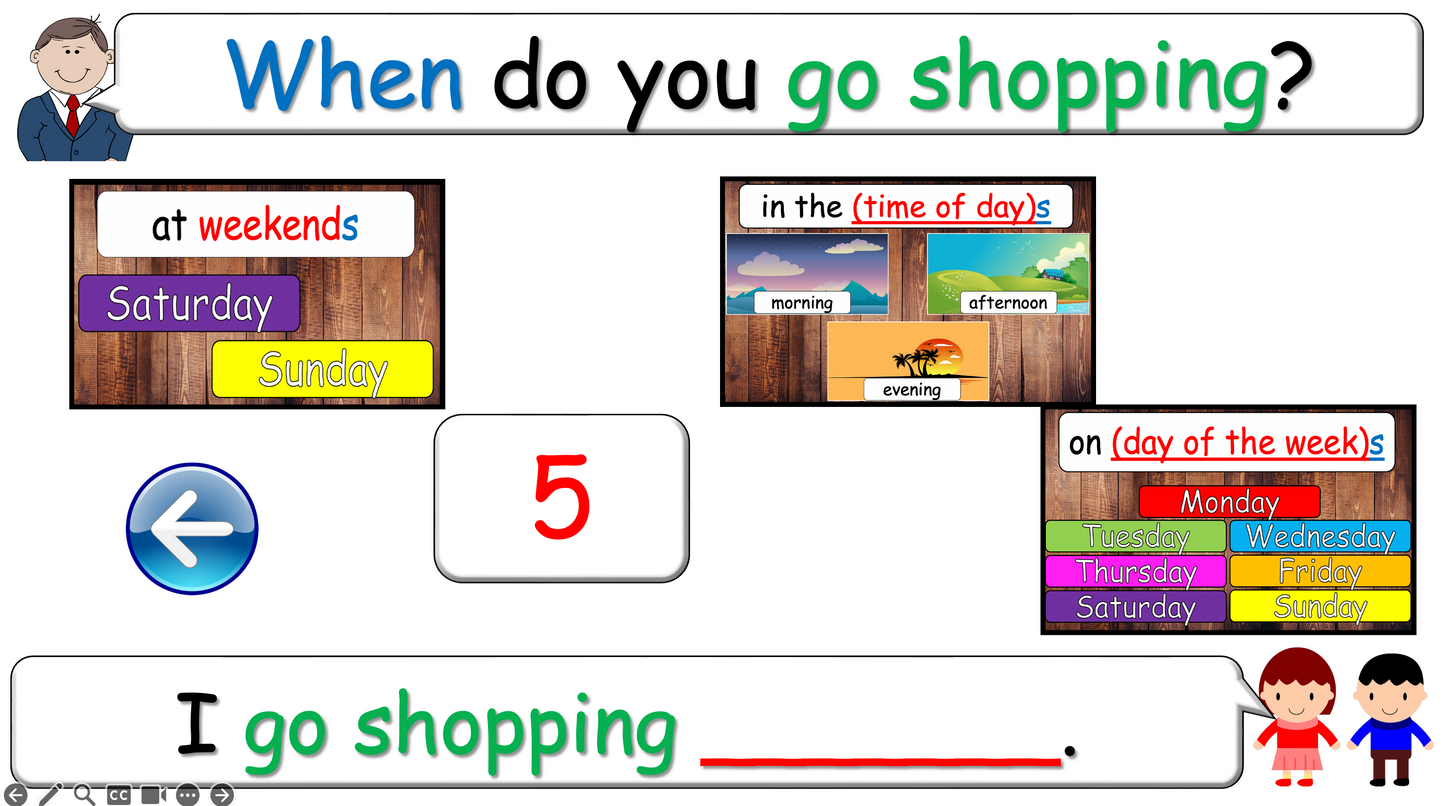 When do you go shopping?

at weekends

Saturday

Sunday

in the (time of day)s

morning

afternoon

evening

5

on (day of the week)s

Monday

Tuesday

Wednesday

Thursday

Friday

Saturday

Sunday

I go shopping ________.